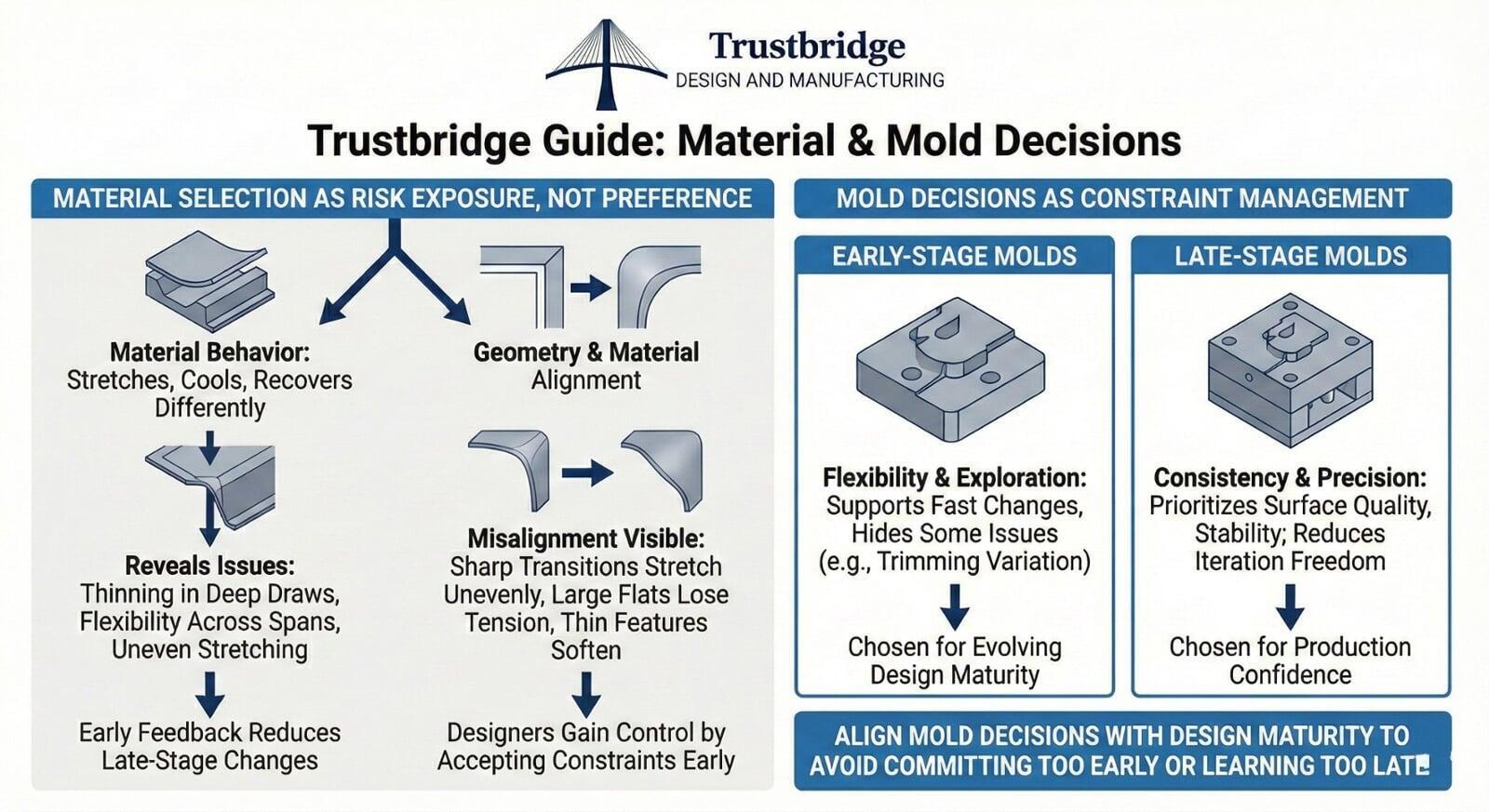 Trustbridge
DESIGN AND MANUFACTURING

Trustbridge Guide: Material & Mold Decisions

MATERIAL SELECTION AS RISK EXPOSURE, NOT PREFERENCE

Material Behavior: Stretches, Cools, Recovers Differently

Reveals Issues: Thinning in Deep Draws, Flexibility Across Spans, Uneven Stretching

Early Feedback Reduces Late-Stage Changes

Geometry & Material Alignment

Misalignment Visible: Sharp Transitions Stretch Unevenly, Large Flats Lose Tension, Thin Features Soften

Designers Gain Control by Accepting Constraints Early

MOLD DECISIONS AS CONSTRAINT MANAGEMENT

EARLY-STAGE MOLDS

Flexibility & Exploration: Supports Fast Changes, Hides Some Issues (e.g., Trimming Variation)

Chosen for Evolving Design Maturity

LATE-STAGE MOLDS

Consistency & Precision: Prioritizes Surface Quality, Stability; Reduces Iteration Freedom

Chosen for Production Confidence

ALIGN MOLD DECISIONS WITH DESIGN MATURITY TO AVOID COMMITTING TOO EARLY OR LEARNING TOO LATE